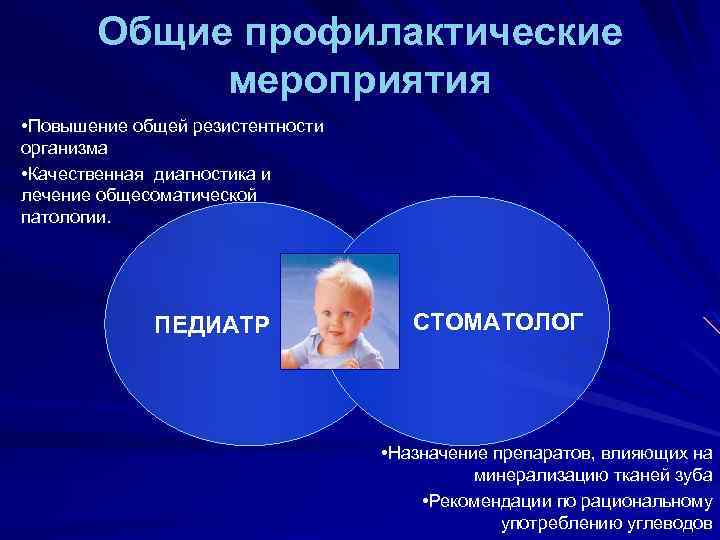 Общие профилактические мероприятия

•Повышение общей резистентности организма

•Качественная диагностика и лечение общесоматической патологии.

ПЕДИАТР

СТОМАТОЛОГ

•Назначение препаратов, влияющих на минерализацию тканей зуба

•Рекомендации по рациональному употреблению углеводов